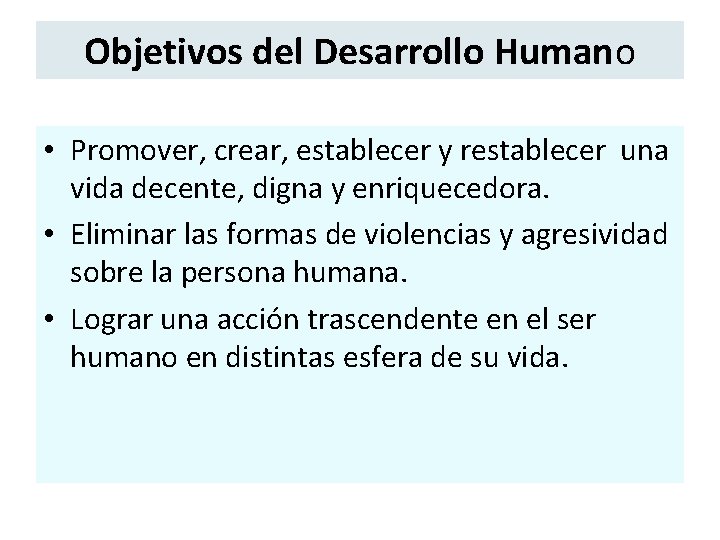 Objetivos del Desarrollo Humano

• Promover, crear, establecer y restablecer una vida decente, digna y enriquecedora.
• Eliminar las formas de violencias y agresividad sobre la persona humana.
• Lograr una acción trascendente en el ser humano en distintas esfera de su vida.